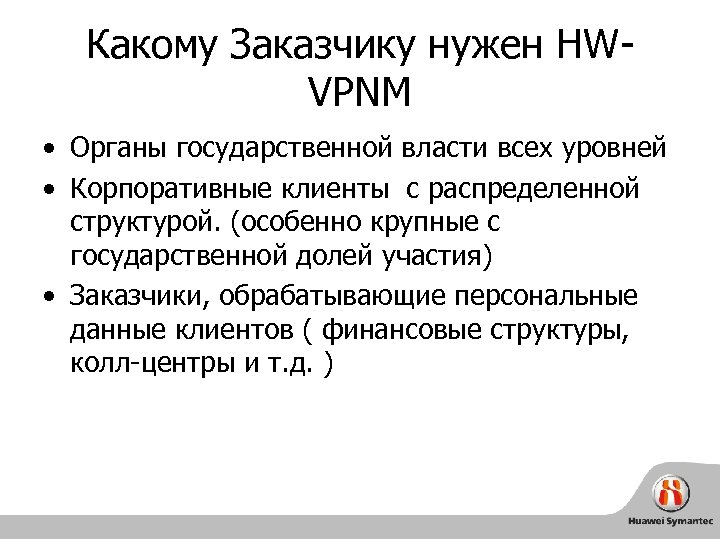 Какому Заказчику нужен HW-VPNM

• Органы государственной власти всех уровней

• Корпоративные клиенты  с распределенной структурой. (особенно крупные с государственной долей участия)

• Заказчики, обрабатывающие персональные данные клиентов ( финансовые структуры, колл-центры и т.д. )

Huawei Symantec